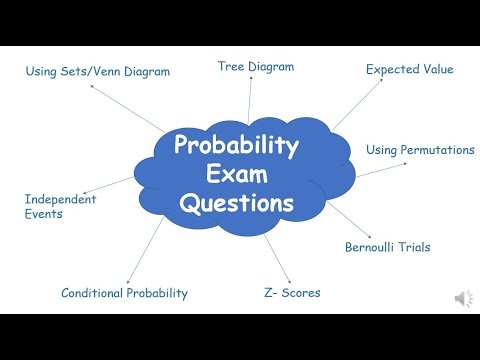 Using Sets/Venn Diagram

Tree Diagram

Expected Value

Probability Exam Questions

Using Permutations

Independent Events

Bernoulli Trials

Conditional Probability

Z- Scores